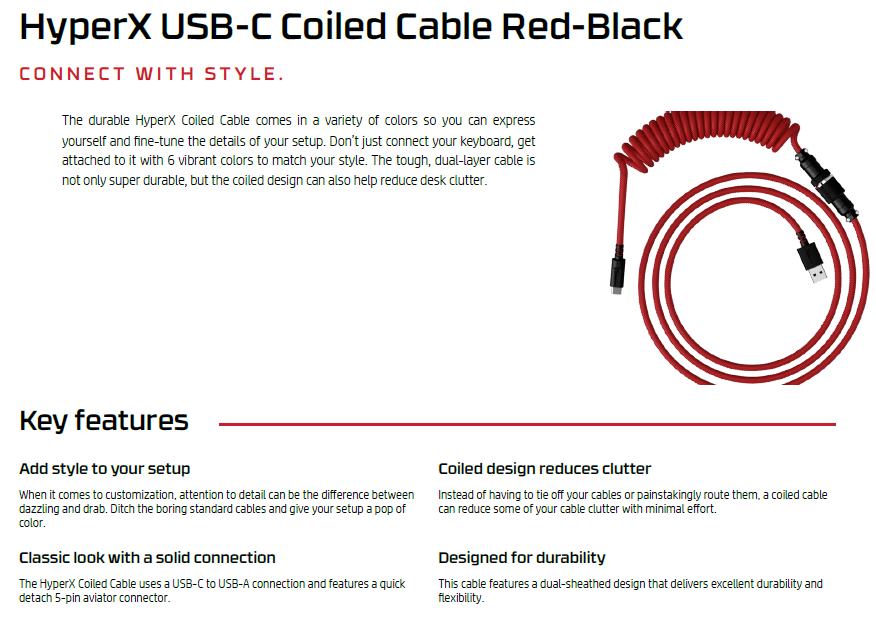 HyperX USB-C Coiled Cable Red-Black

CONNECT WITH STYLE.

The durable HyperX Coiled Cable comes in a variety of colors so you can express yourself and fine-tune the details of your setup. Don't just connect your keyboard, get attached to it with 6 vibrant colors to match your style. The tough, dual-layer cable is not only super durable, but the coiled design can also help reduce desk clutter.

Key features

Add style to your setup

When it comes to customization, attention to detail can be the difference between dazzling and drab. Ditch the boring standard cables and give your setup a pop of color.

Classic look with a solid connection

The HyperX Coiled Cable uses a USB-C to USB-A connection and features a quick detach 5-pin aviator connector.

Coiled design reduces clutter

Instead of having to tie off your cables or painstakingly route them, a coiled cable can reduce some of your cable clutter with minimal effort.

Designed for durability

This cable features a dual-sheathed design that delivers excellent durability and flexibility.